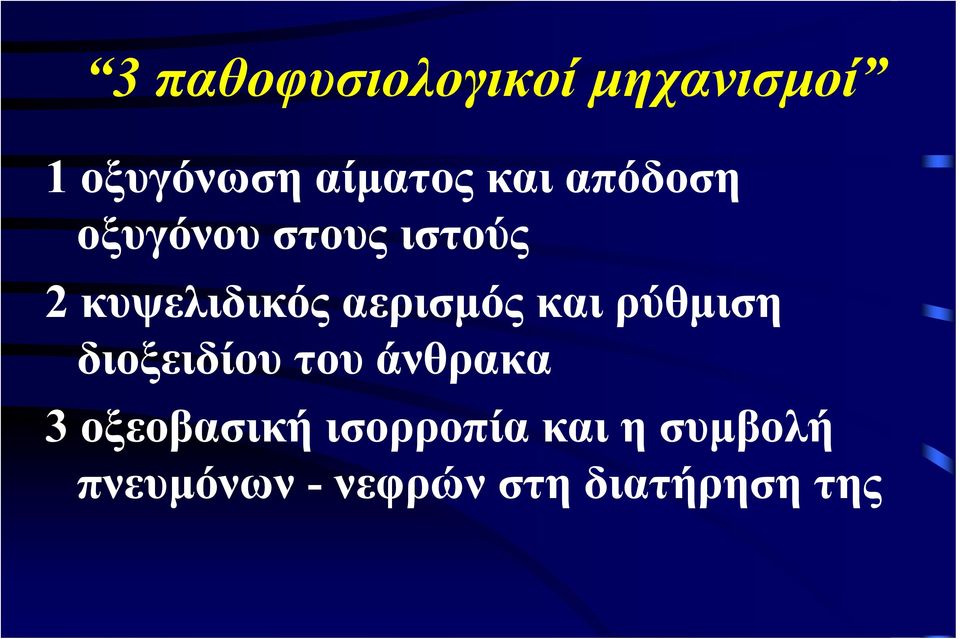 “3 παθοφυσιολογικοί μηχανισμοί”

1 οξυγόνωση αίματος και απόδοση οξυγόνου στους ιστούς

2 κυψελιδικός αερισμός και ρύθμιση διοξειδίου του άνθρακα

3 οξεοβασική ισορροπία και η συμβολή πνευμόνων - νεφρών στη διατήρηση της